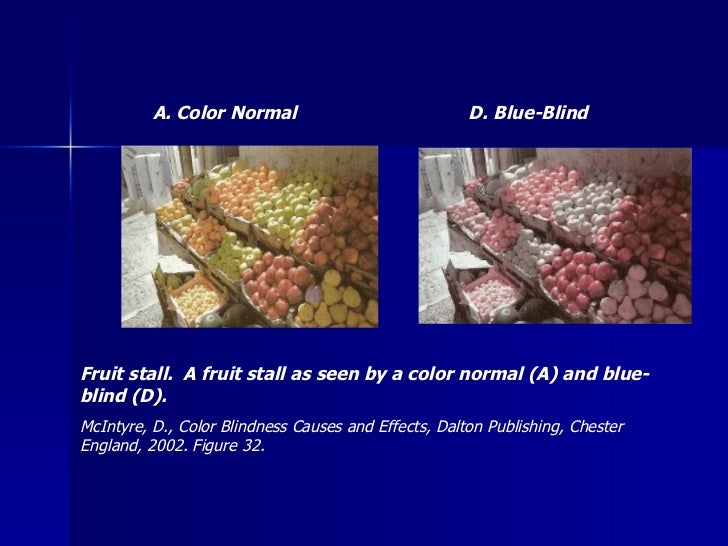 A. Color Normal

D. Blue-Blind

Fruit stall. A fruit stall as seen by a color normal (A) and blue-blind (D).

McIntyre, D., Color Blindness Causes and Effects, Dalton Publishing, Chester England, 2002. Figure 32.